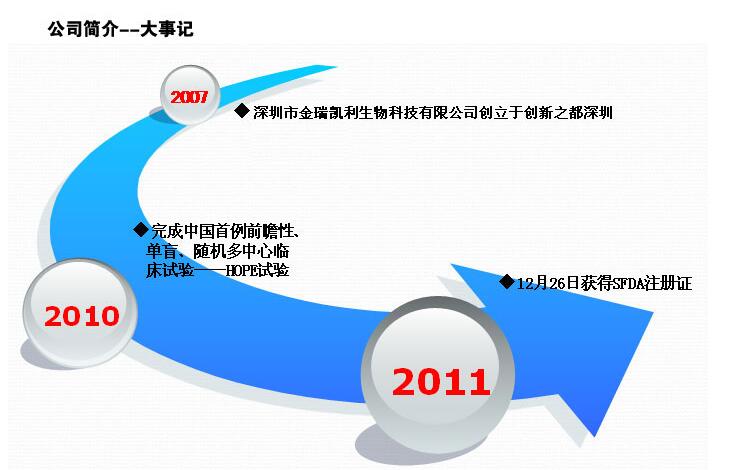 公司简介--大事记

2007

◆深圳市金瑞凯利生物科技有限公司创立于创新之都深圳

◆完成中国首例前瞻性、单盲、随机多中心临床试验——HOPE试验

2010

◆12月26日获得SFDA注册证

2011